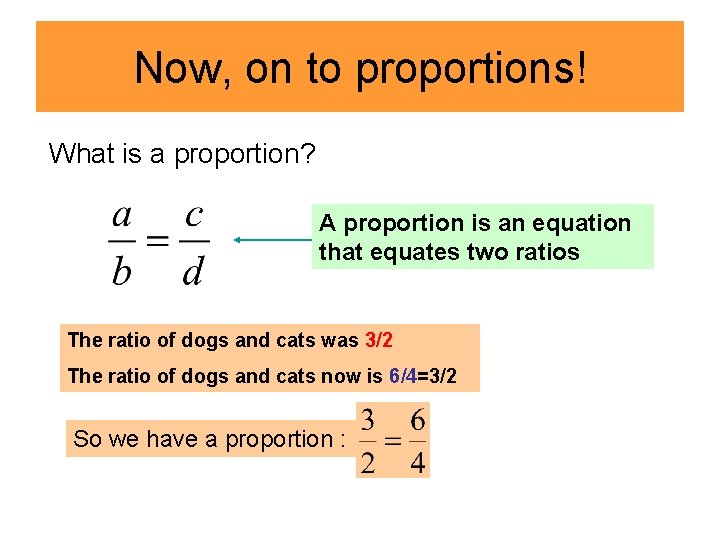 Now, on to proportions!

What is a proportion?

$\frac{a}{b} = \frac{c}{d}$

A proportion is an equation that equates two ratios

The ratio of dogs and cats was 3/2

The ratio of dogs and cats now is 6/4=3/2

So we have a proportion : $\frac{3}{2} = \frac{6}{4}$